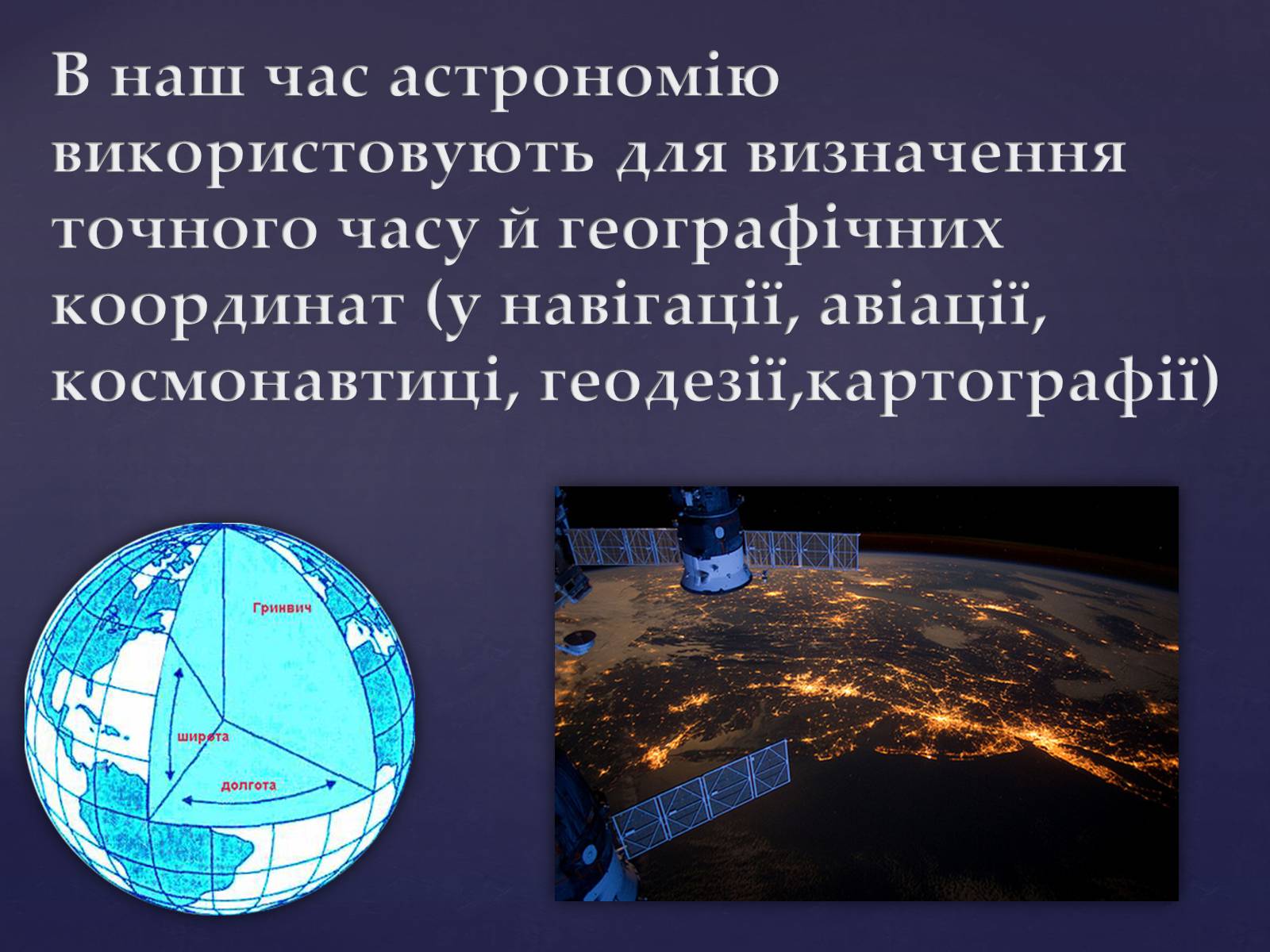 В наш час астрономію використовують для визначення точного часу й географічних координат (у навігації, авіації, космонавтиці, геодезії,картографії)

Гринвич

широта

долгота